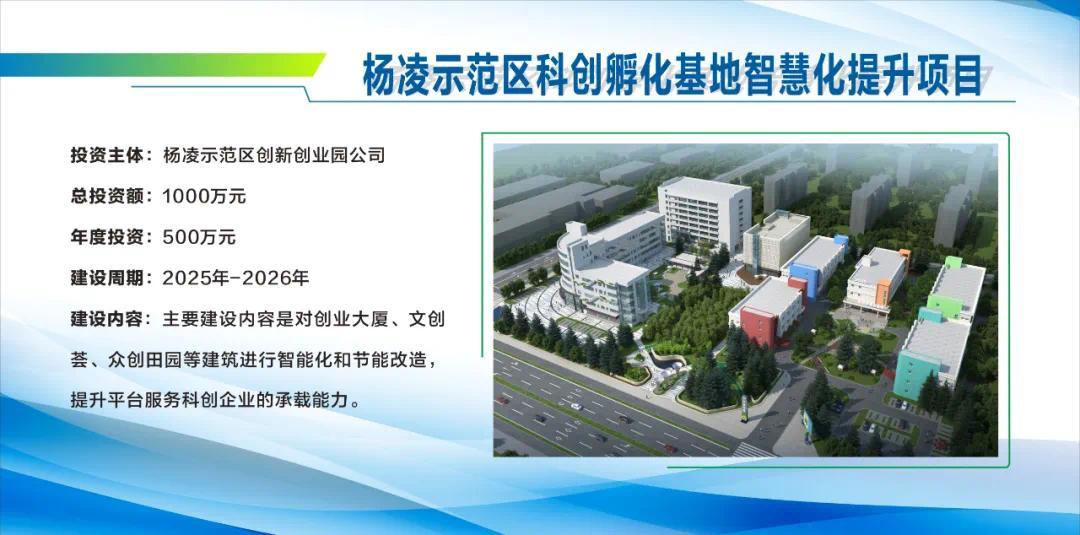 杨凌示范区科创孵化基地智慧化提升项目

投资主体：杨凌示范区创新创业园公司

总投资额：1000万元

年度投资：500万元

建设周期：2025年-2026年

建设内容：主要建设内容是对创业大厦、文创荟、众创田园等建筑进行智能化和节能改造，提升平台服务科创企业的承载能力。